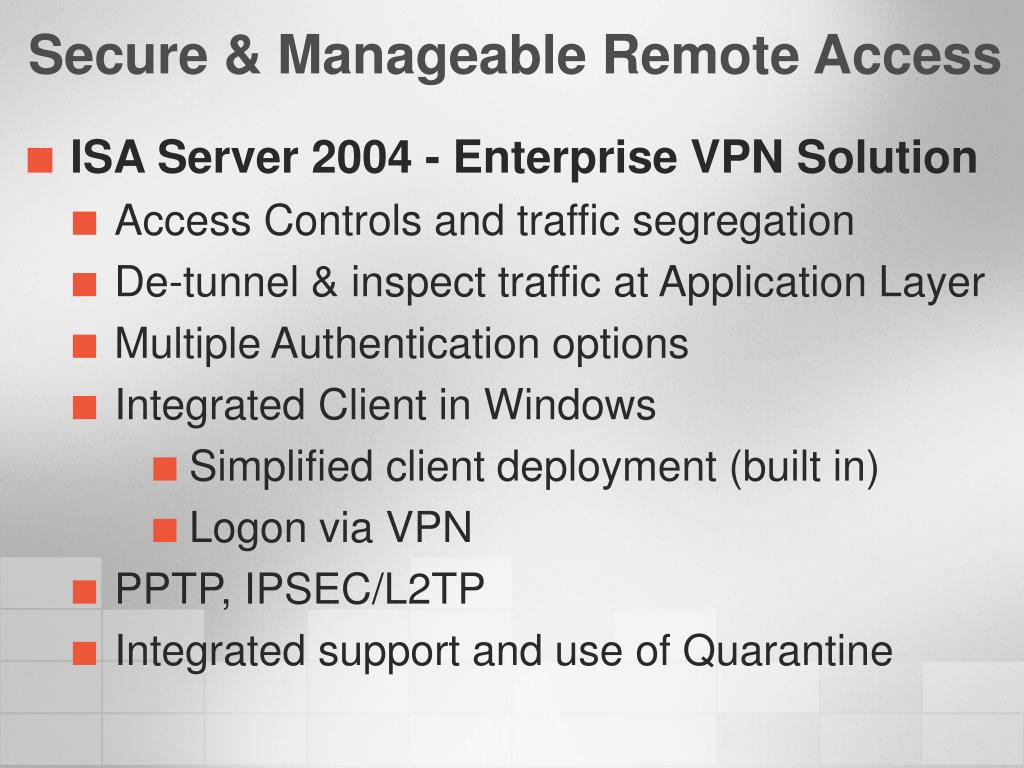 Secure & Manageable Remote Access

ISA Server 2004 - Enterprise VPN Solution

Access Controls and traffic segregation

De-tunnel & inspect traffic at Application Layer

Multiple Authentication options

Integrated Client in Windows

Simplified client deployment (built in)

Logon via VPN

PPTP, IPSEC/L2TP

Integrated support and use of Quarantine